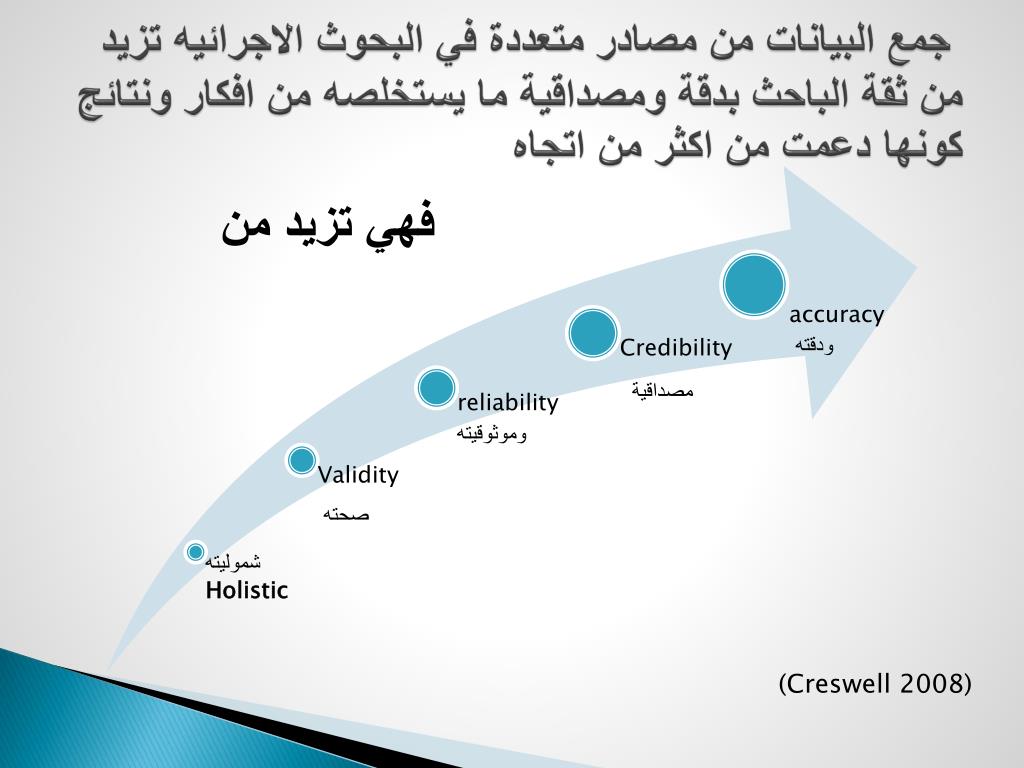 جمع البيانات من مصادر متعددة في البحوث الاجرائيه تزيد من ثقة الباحث بدقة ومصداقية ما يستخلصه من افكار ونتائج كونها دعمت من اكثر من اتجاه

فهي تزيد من

شموليته
Holistic

Validity
صحته

reliability
وموثوقيته

Credibility
مصداقية

accuracy
ودقته

(Creswell 2008)